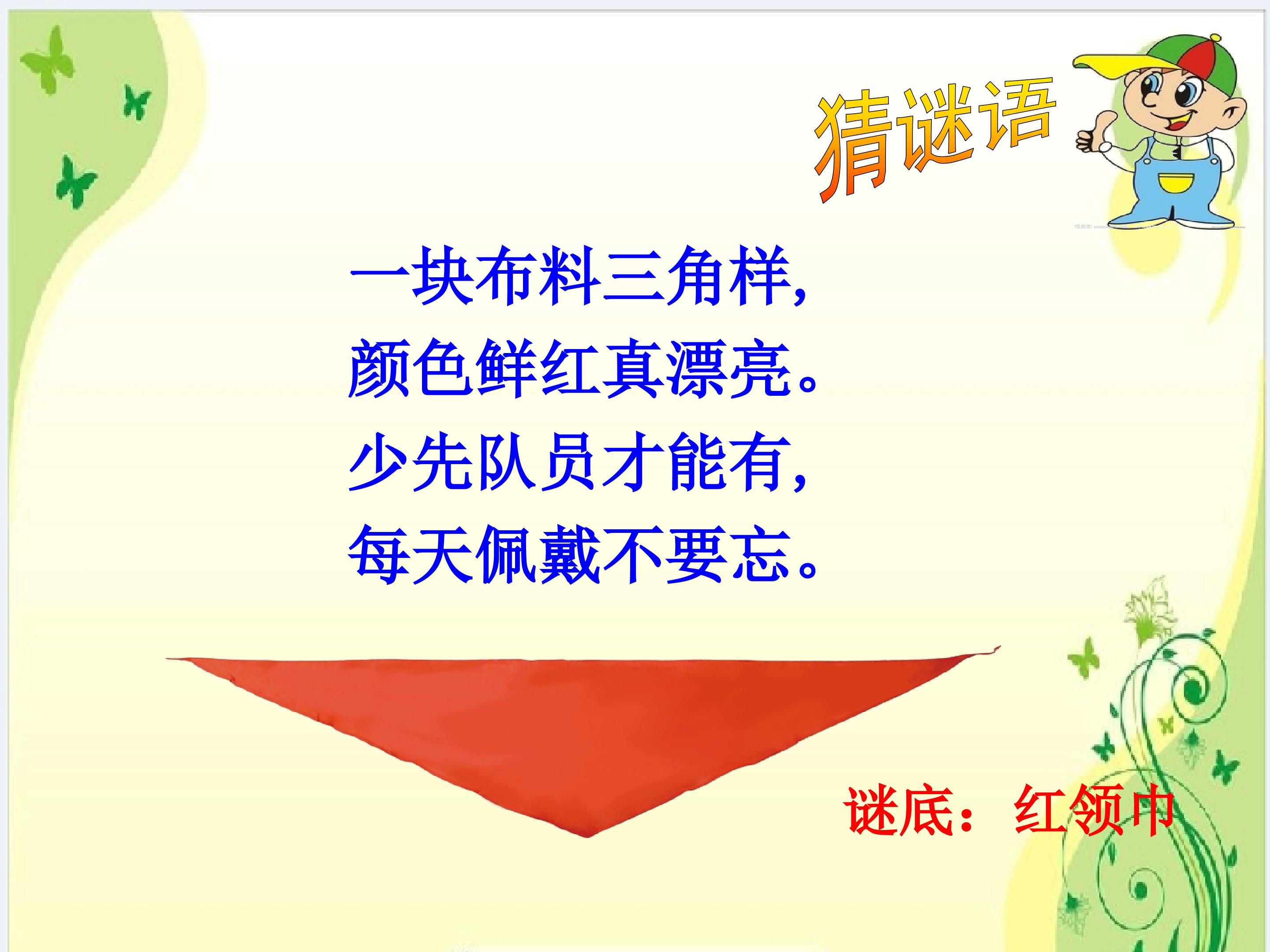 猜谜语

一块布料三角样，
颜色鲜红真漂亮。
少先队员才能有，
每天佩戴不要忘。

谜底：红领巾